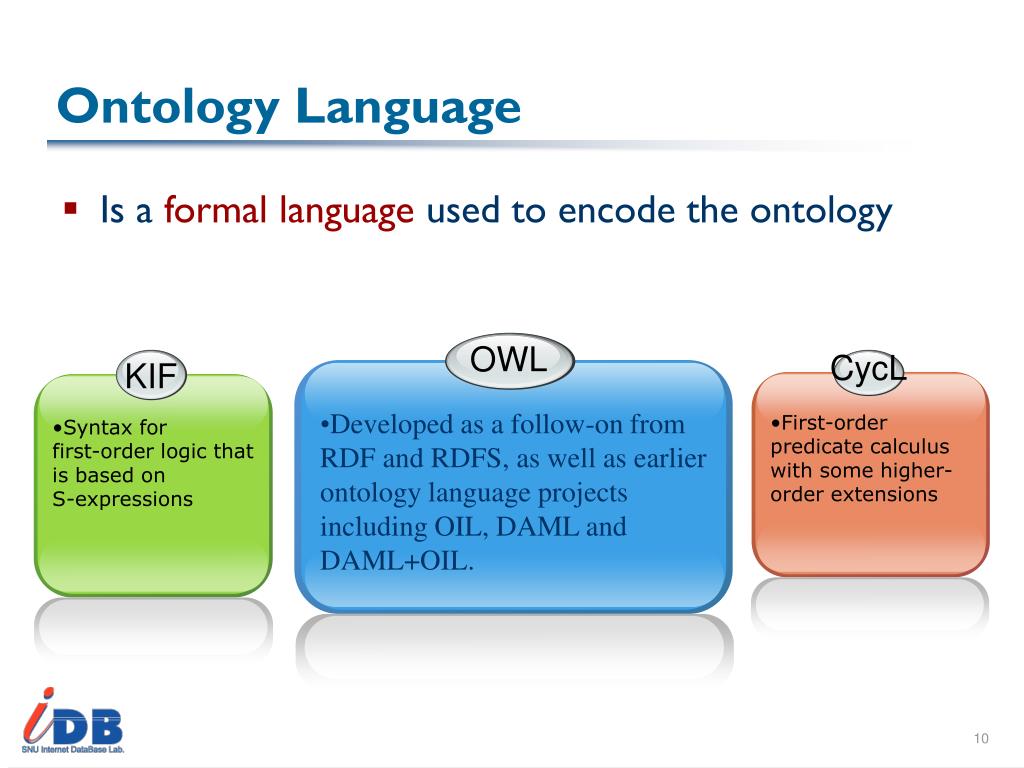 Ontology Language

▪ Is a formal language used to encode the ontology

KIF

•Syntax for first-order logic that is based on S-expressions

OWL

•Developed as a follow-on from RDF and RDFS, as well as earlier ontology language projects including OIL, DAML and DAML+OIL.

CycL

•First-order predicate calculus with some higher-order extensions

iDB
SNU Internet DataBase Lab.

10